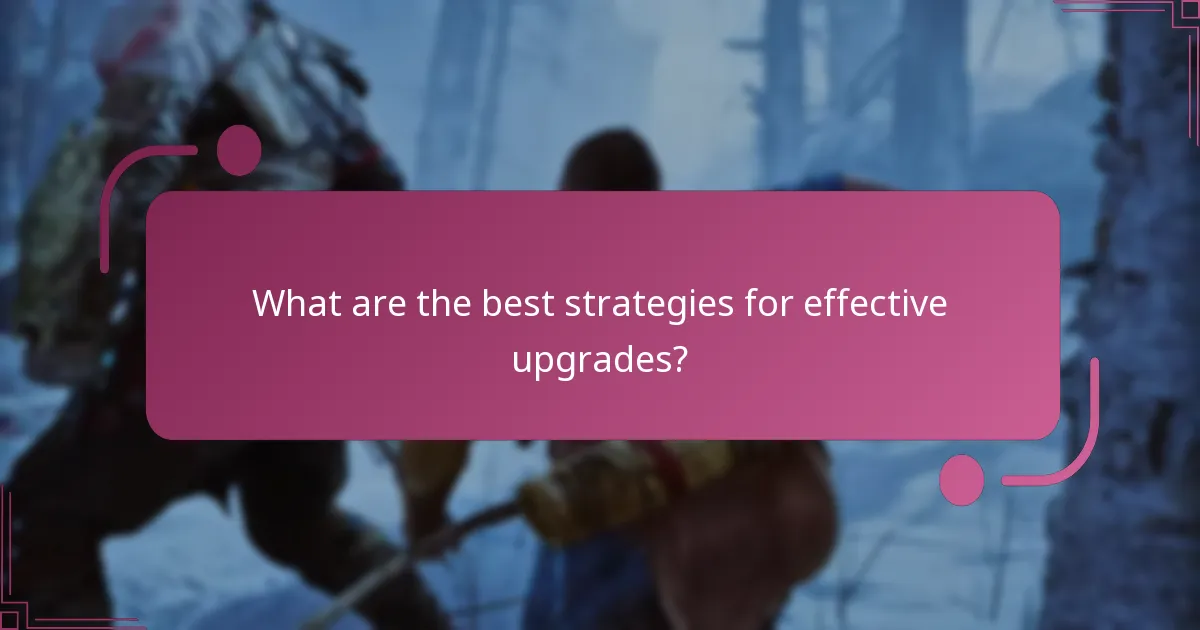 What are the best strategies for effective upgrades?